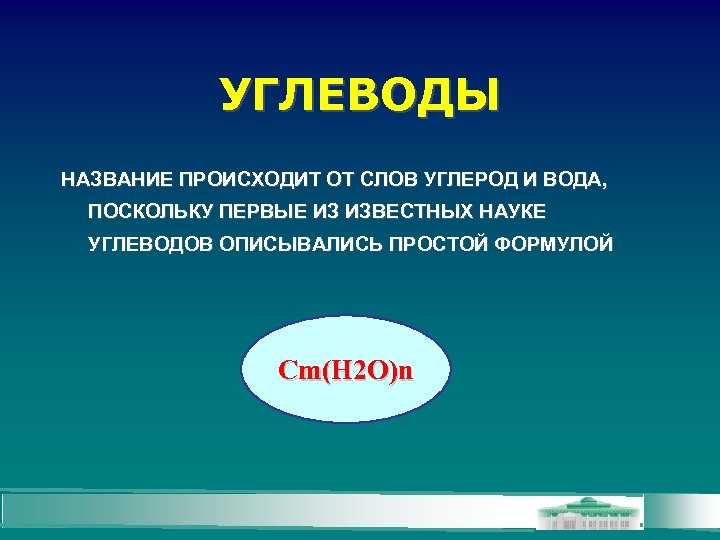 УГЛЕВОДЫ

НАЗВАНИЕ ПРОИСХОДИТ ОТ СЛОВ УГЛЕРОД И ВОДА, ПОСКОЛЬКУ ПЕРВЫЕ ИЗ ИЗВЕСТНЫХ НАУКЕ УГЛЕВОДОВ ОПИСЫВАЛИСЬ ПРОСТОЙ ФОРМУЛОЙ

Cm(H2O)n